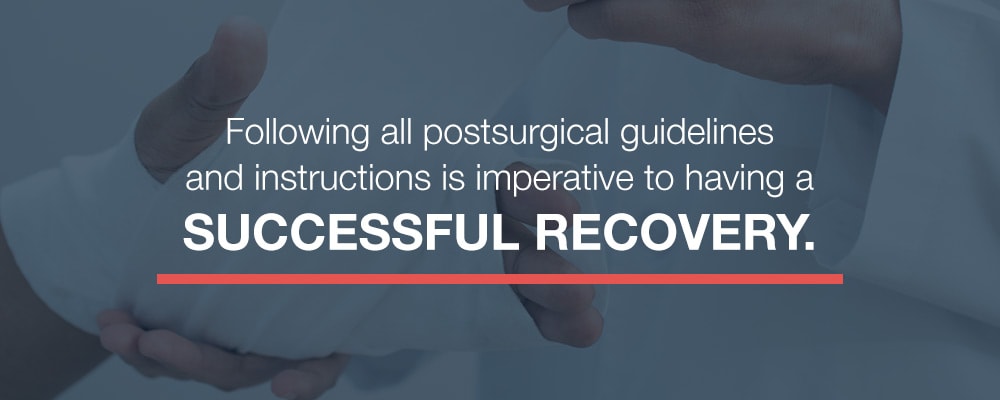 Following all postsurgical guidelines and instructions is imperative to having a SUCCESSFUL RECOVERY.